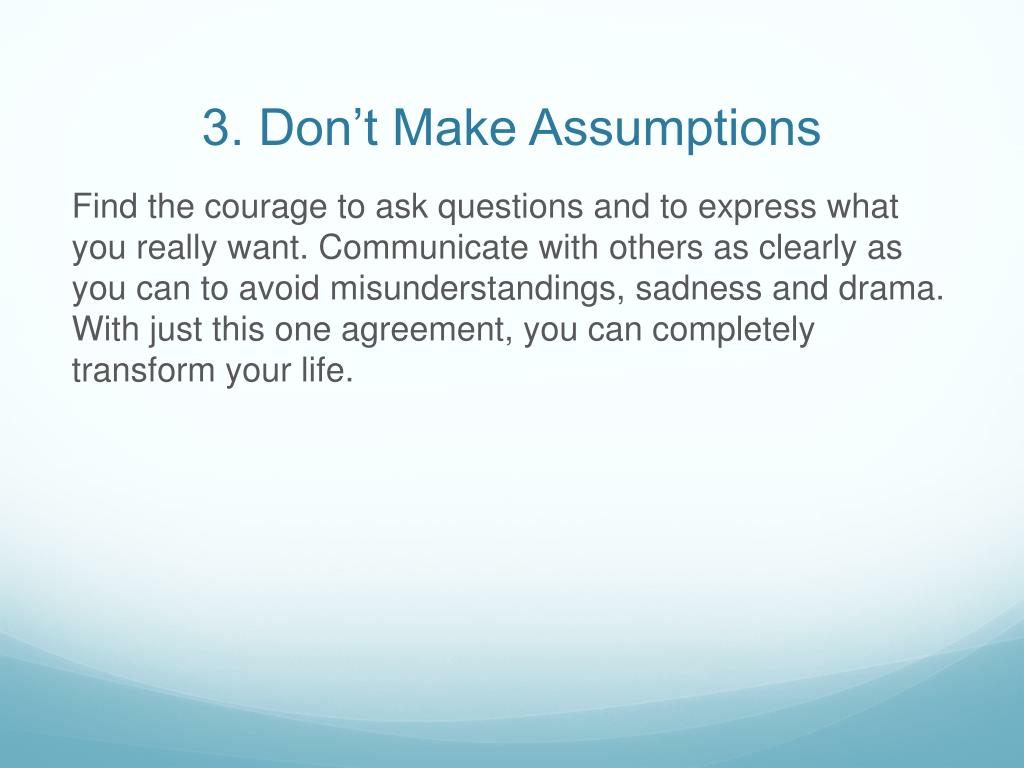 3. Don’t Make Assumptions

Find the courage to ask questions and to express what you really want. Communicate with others as clearly as you can to avoid misunderstandings, sadness and drama. With just this one agreement, you can completely transform your life.